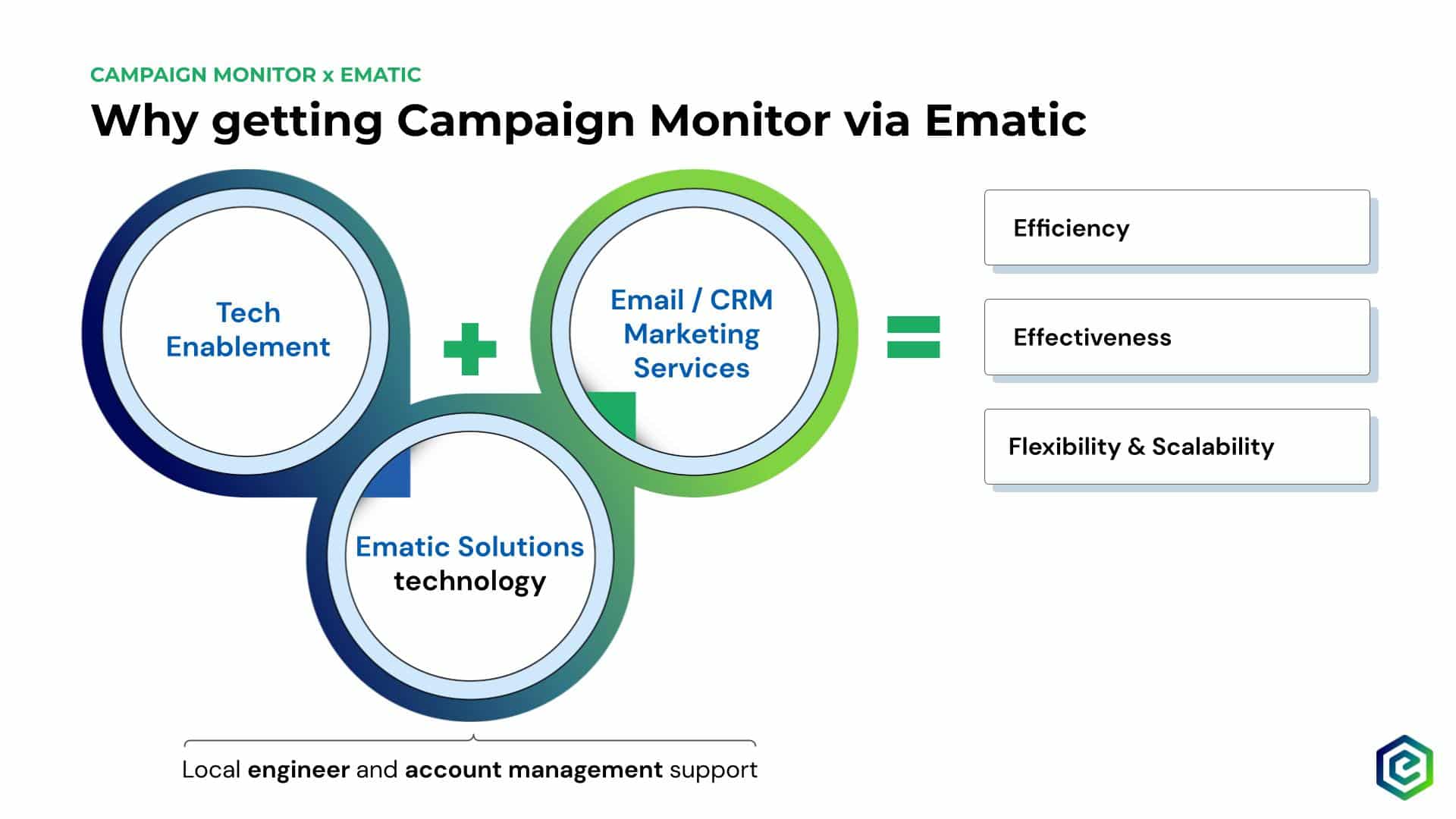 CAMPAIGN MONITOR x EMATIC

Why getting Campaign Monitor via Ematic

Tech Enablement

+

Email / CRM Marketing Services

Ematic Solutions technology

=

Efficiency

Effectiveness

Flexibility & Scalability

Local engineer and account management support